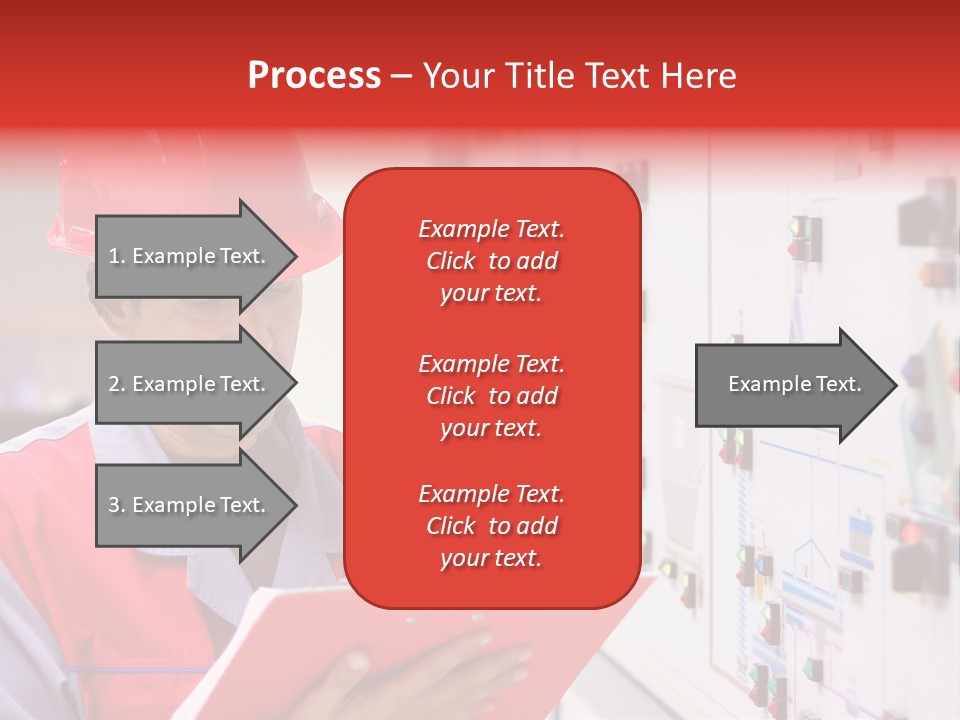 Process – Your Title Text Here

1. Example Text.

2. Example Text.

3. Example Text.

Example Text. Click to add your text.

Example Text. Click to add your text.

Example Text. Click to add your text.

Example Text.